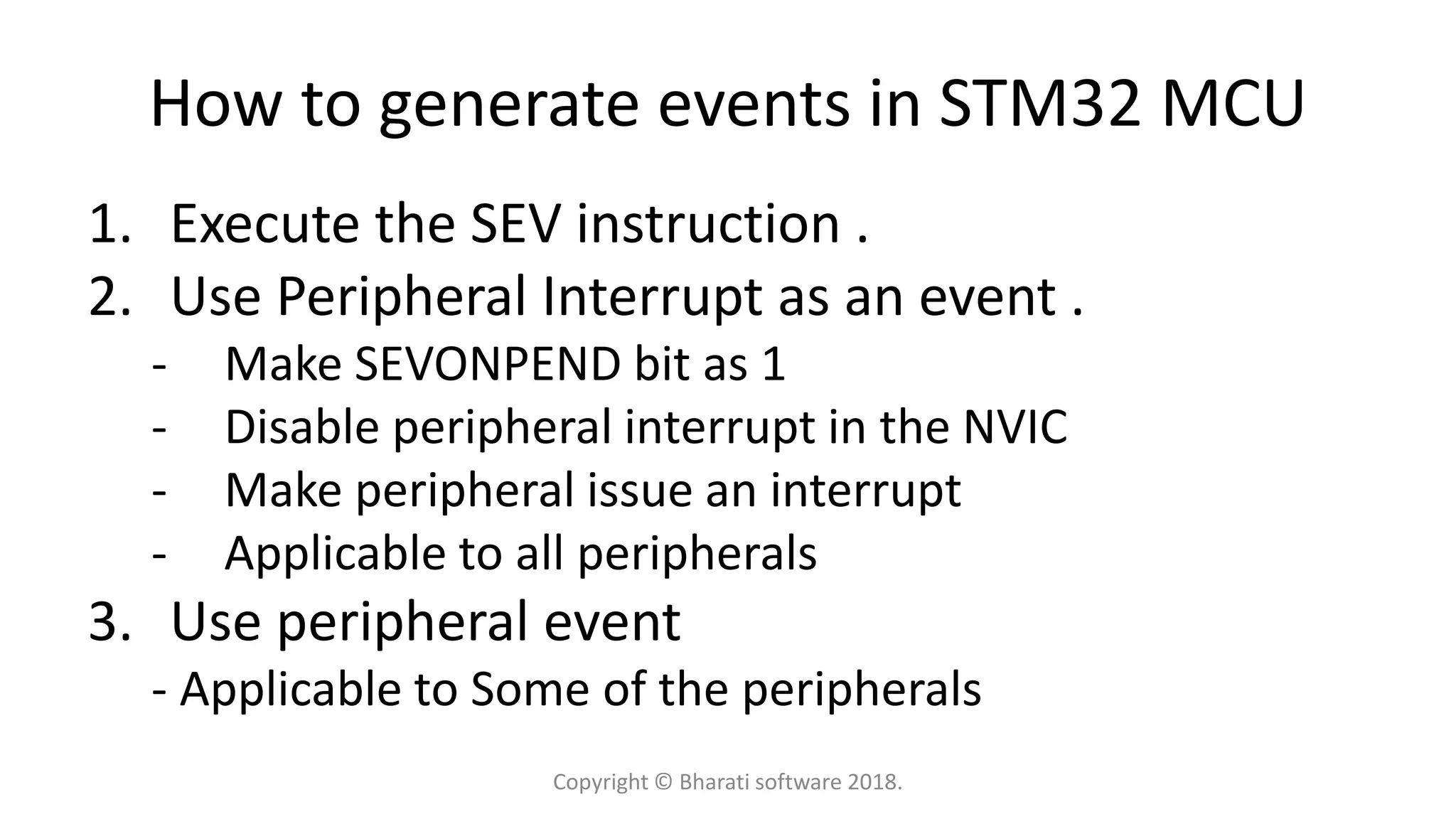 How to generate events in STM32 MCU

1. Execute the SEV instruction .
2. Use Peripheral Interrupt as an event .
- Make SEVONPEND bit as 1
- Disable peripheral interrupt in the NVIC
- Make peripheral issue an interrupt
- Applicable to all peripherals
3. Use peripheral event
- Applicable to Some of the peripherals

Copyright © Bharati software 2018.